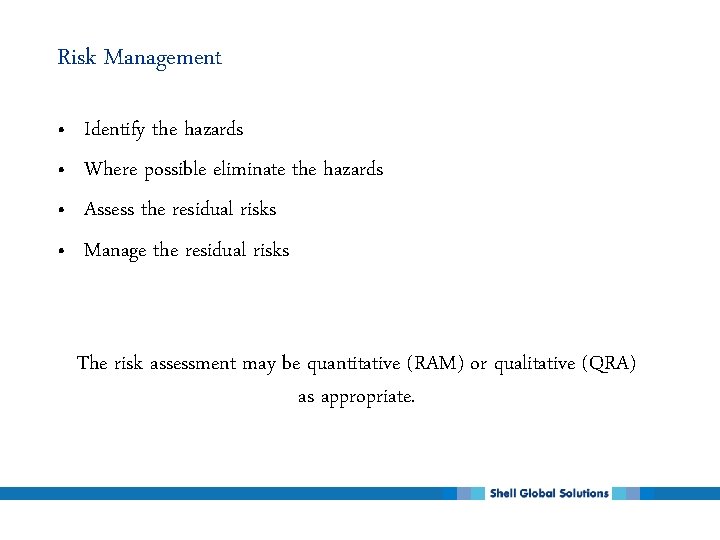 Risk Management

• Identify the hazards
• Where possible eliminate the hazards
• Assess the residual risks
• Manage the residual risks

The risk assessment may be quantitative (RAM) or qualitative (QRA) as appropriate.

Shell Global Solutions